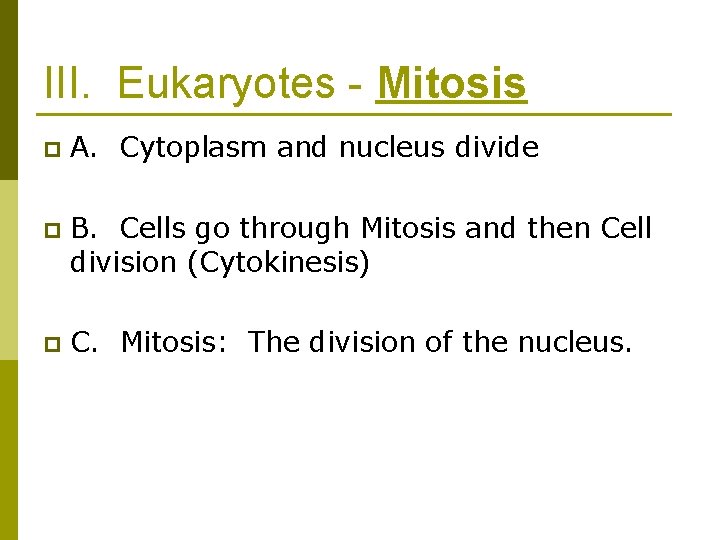 III. Eukaryotes - Mitosis

A. Cytoplasm and nucleus divide

B. Cells go through Mitosis and then Cell division (Cytokinesis)

C. Mitosis: The division of the nucleus.